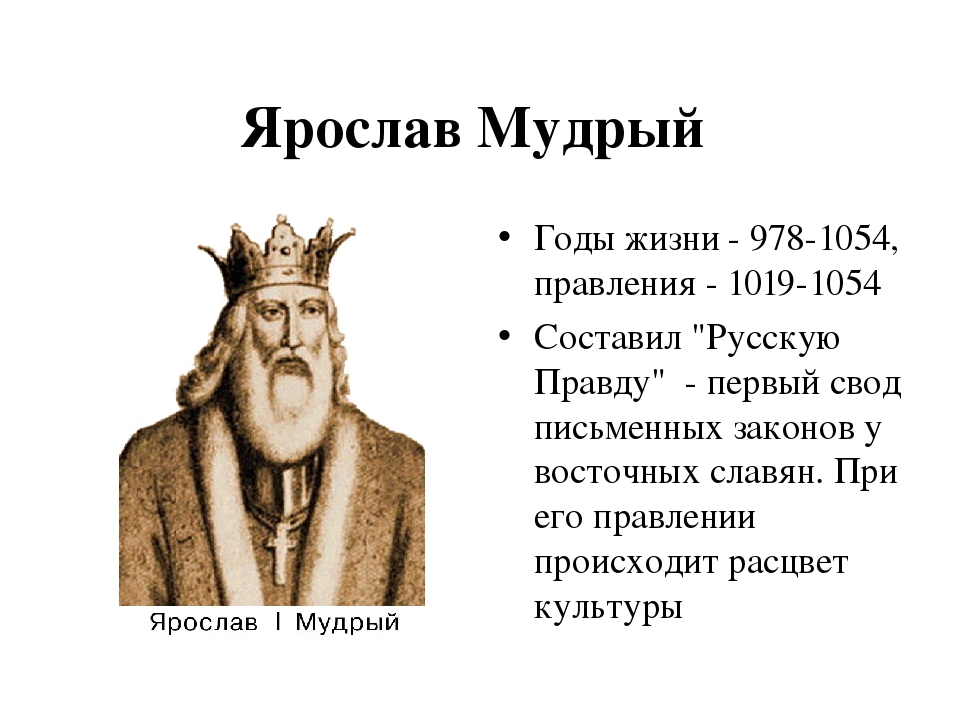 Ярослав Мудрый

Ярослав I Мудрый

• Годы жизни - 978-1054, правления - 1019-1054

• Составил "Русскую Правду" - первый свод письменных законов у восточных славян. При его правлении происходит расцвет культуры